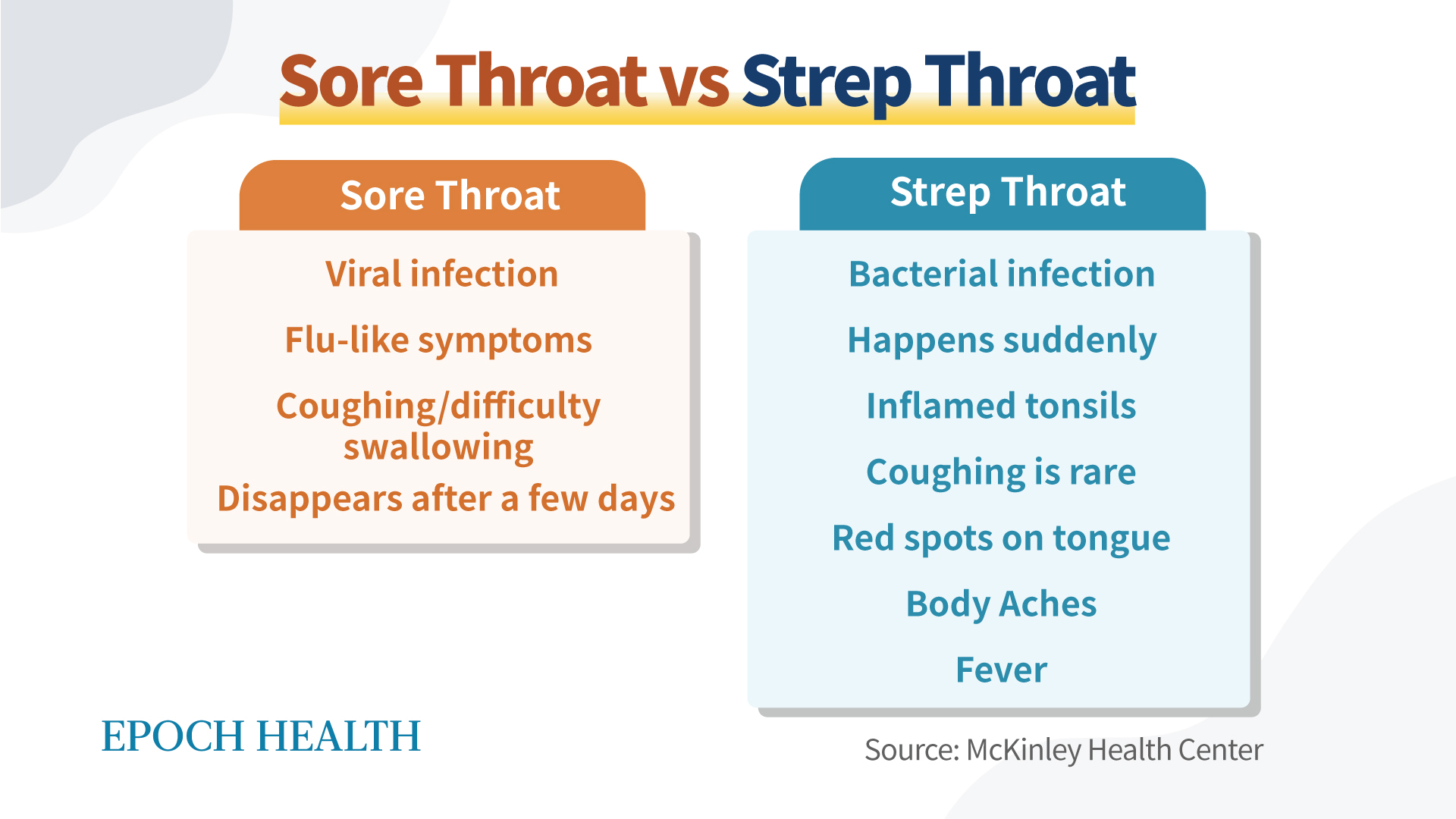 Sore Throat vs Strep Throat

Sore Throat

Viral infection

Flu-like symptoms

Coughing/difficulty swallowing

Disappears after a few days

Strep Throat

Bacterial infection

Happens suddenly

Inflamed tonsils

Coughing is rare

Red spots on tongue

Body Aches

Fever

EPOCH HEALTH

Source: McKinley Health Center